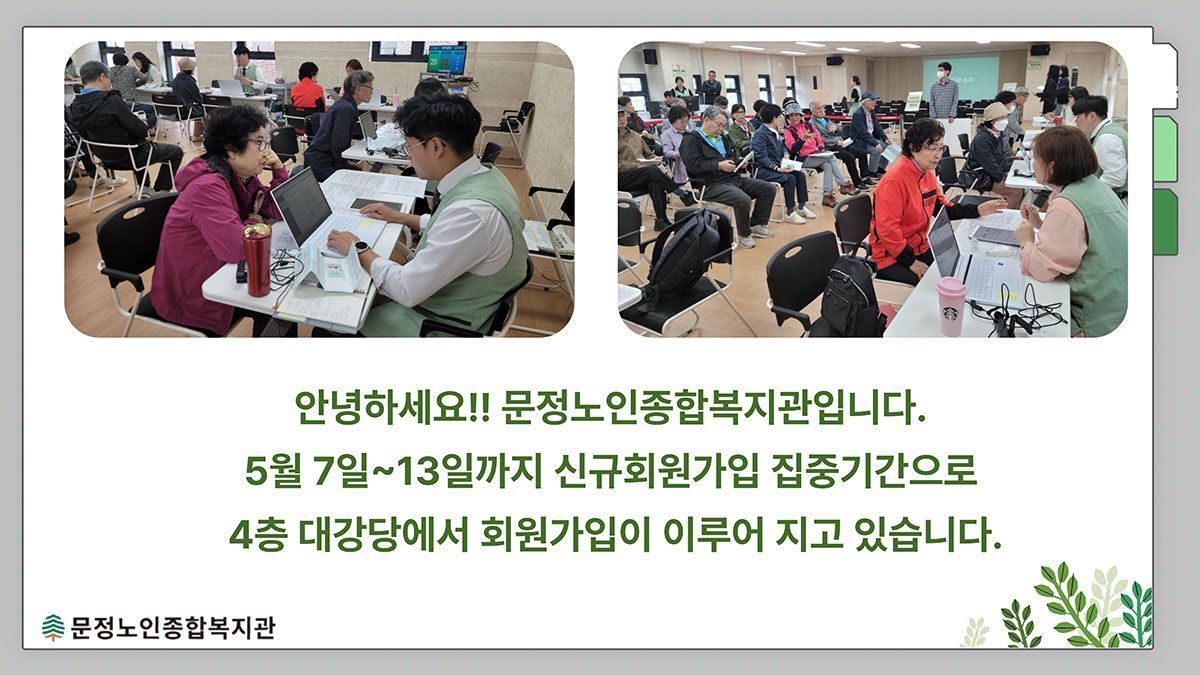 안녕하세요!! 문정노인종합복지관입니다.
5월 7일~13일까지 신규회원가입 집중기간으로
4층 대강당에서 회원가입이 이루어 지고 있습니다.

문정노인종합복지관